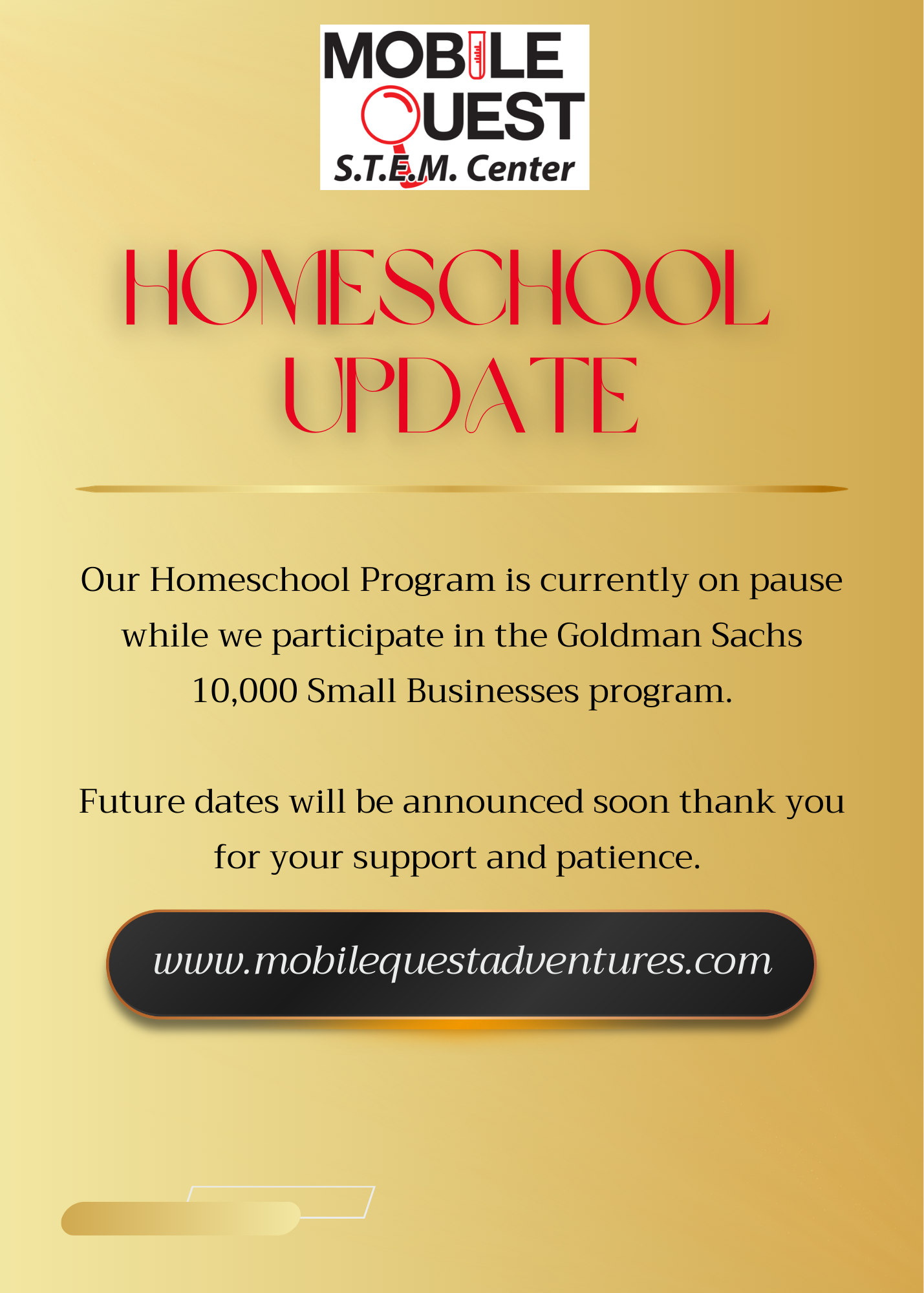 MOBILE QUEST
S.T.E.M. Center

HOMESCHOOL UPDATE

Our Homeschool Program is currently on pause while we participate in the Goldman Sachs 10,000 Small Businesses program.

Future dates will be announced soon thank you for your support and patience.

www.mobilequestadventures.com